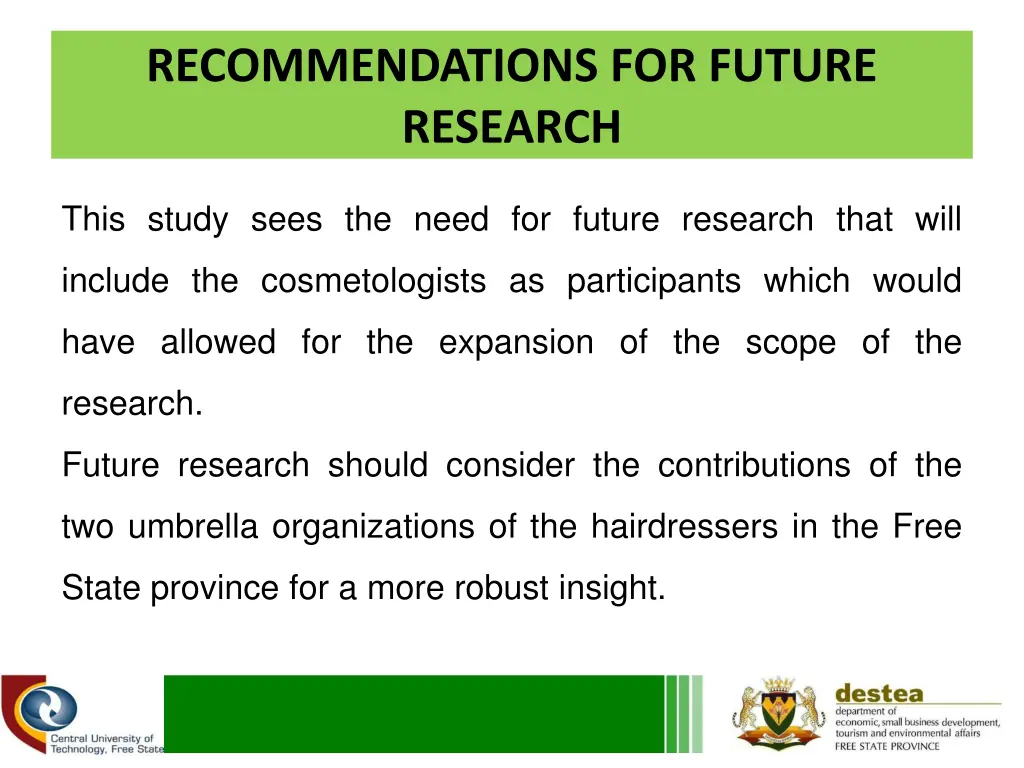 RECOMMENDATIONS FOR FUTURE RESEARCH

This study sees the need for future research that will include the cosmetologists as participants which would have allowed for the expansion of the scope of the research.

Future research should consider the contributions of the two umbrella organizations of the hairdressers in the Free State province for a more robust insight.

Central University of Technology, Free State

destea
department of
economic, small business development, tourism and environmental affairs
FREE STATE PROVINCE